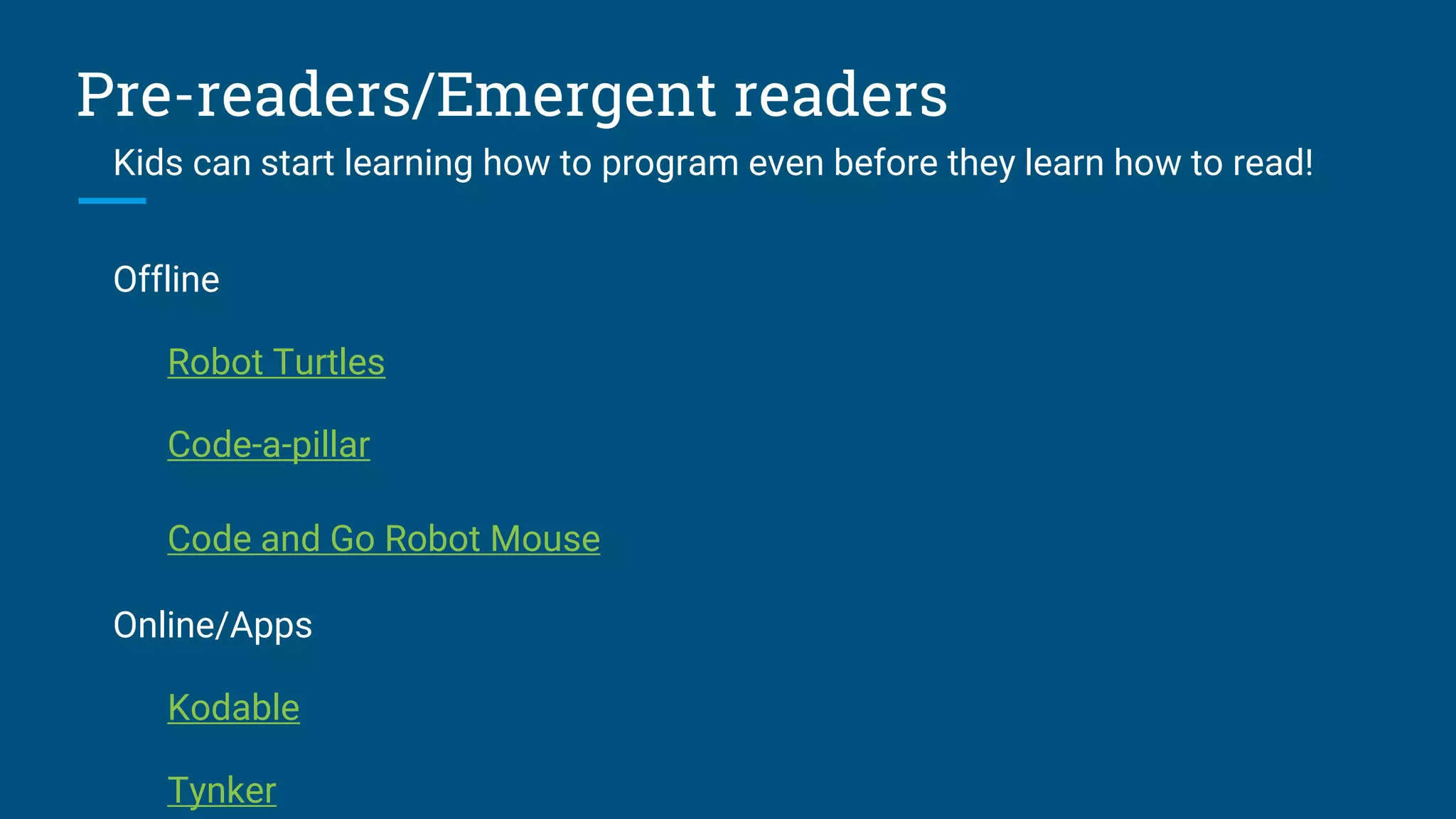 Pre-readers/Emergent readers

Kids can start learning how to program even before they learn how to read!

Offline

Robot Turtles

Code-a-pillar

Code and Go Robot Mouse

Online/Apps

Kodable

Tynker